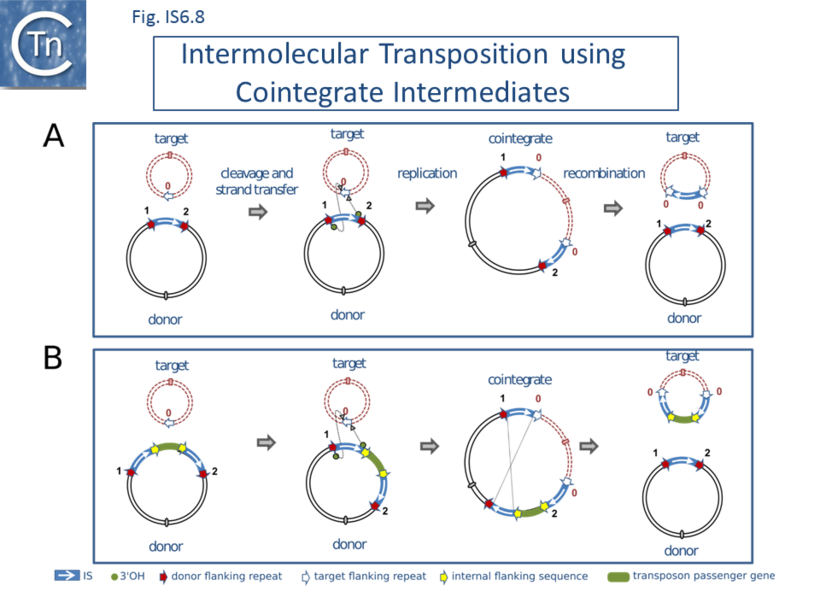 Tn

Fig. IS6.8

Intermolecular Transposition using Cointegrate Intermediates

A

target
0
1
2
donor

cleavage and strand transfer

target
0
1
2
donor

replication

cointegrate
1
0
0
2

recombination

target
0
0
1
2
donor

B

target
0
1
2
donor

target
0
1
2
donor

cointegrate
1
0
0
2

target
0
0
1
2
donor

IS
3'OH
donor flanking repeat
target flanking repeat
internal flanking sequence
transposon passenger gene